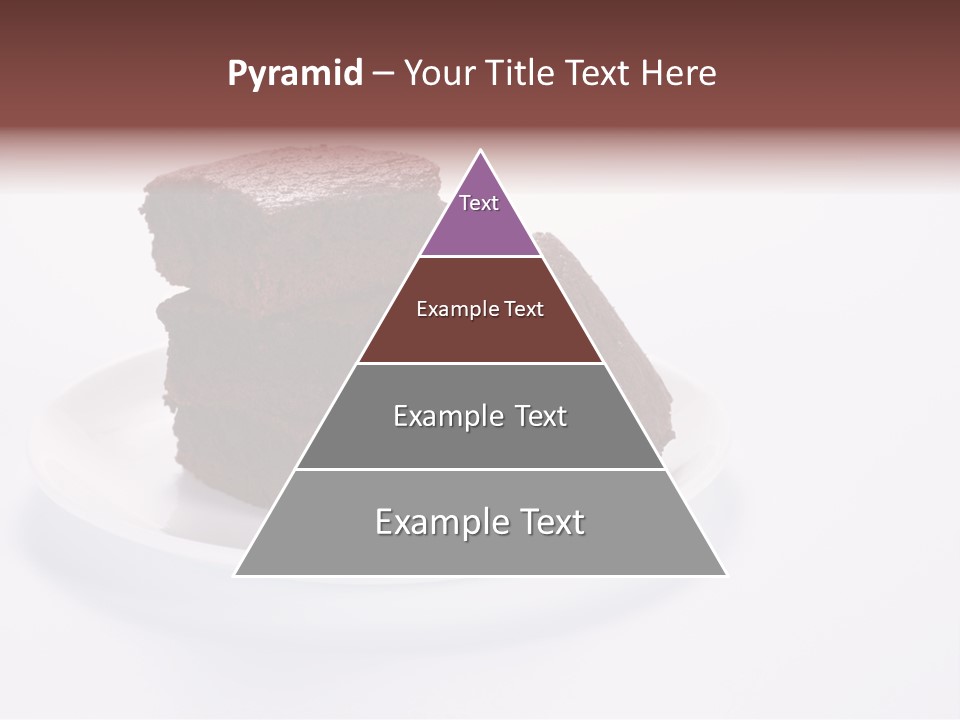 Pyramid – Your Title Text Here

Text

Example Text

Example Text

Example Text